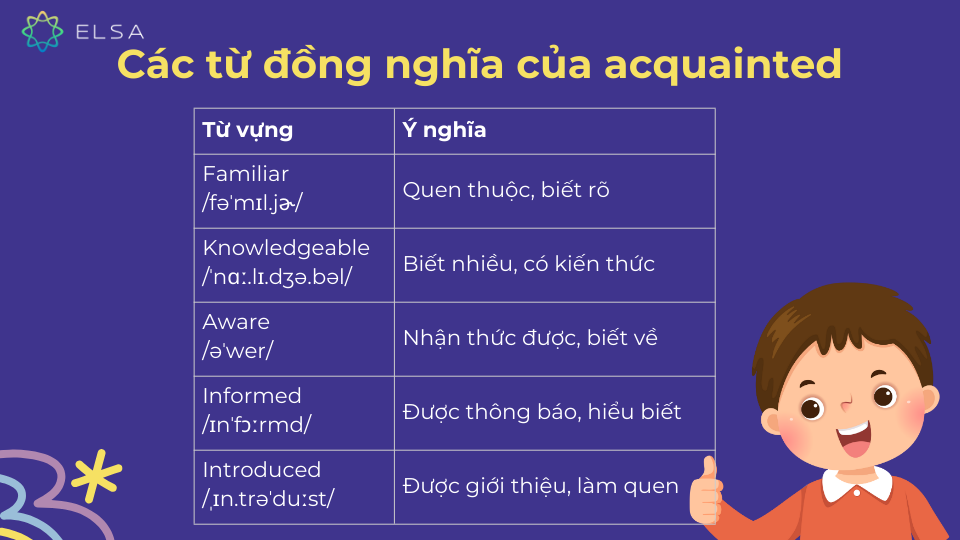 ELSA

Các từ đồng nghĩa của acquainted

| Từ vựng | Ý nghĩa |
|---|---|
| Familiar /fəˈmɪl.jɚ/ | Quen thuộc, biết rõ |
| Knowledgeable /ˈnɑː.lɪ.dʒə.bəl/ | Biết nhiều, có kiến thức |
| Aware /əˈwer/ | Nhận thức được, biết về |
| Informed /ɪnˈfɔːrmd/ | Được thông báo, hiểu biết |
| Introduced /ˌɪn.trəˈduːst/ | Được giới thiệu, làm quen |